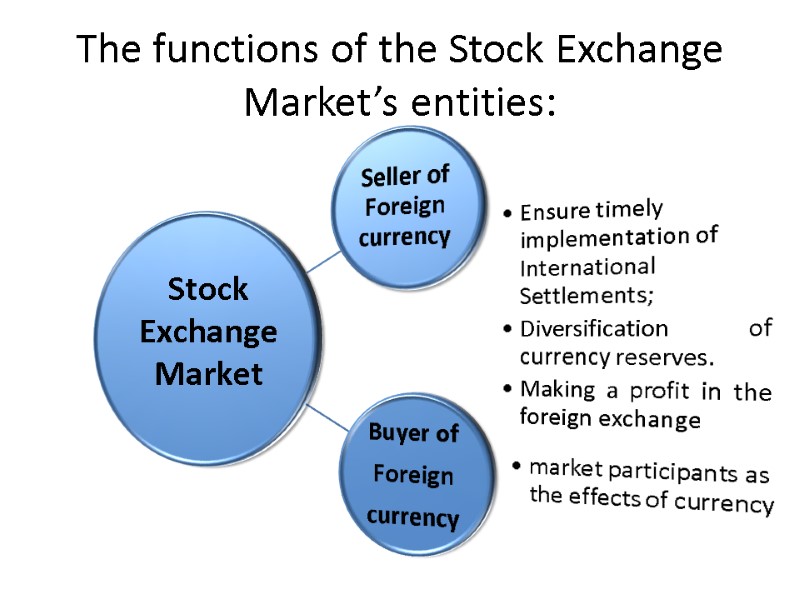 The functions of the Stock Exchange Market's entities:

Stock Exchange Market

Seller of Foreign currency

Buyer of Foreign currency

• Ensure timely implementation of International Settlements;
• Diversification of currency reserves.
• Making a profit in the foreign exchange

• market participants as the effects of currency